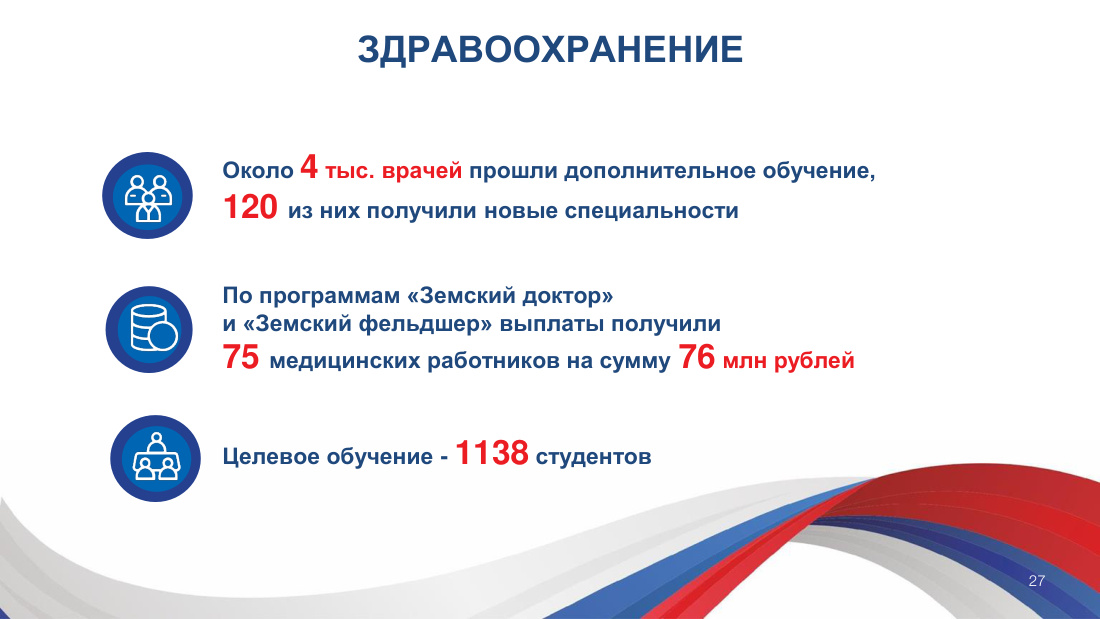 ЗДРАВООХРАНЕНИЕ

Около 4 тыс. врачей прошли дополнительное обучение, 120 из них получили новые специальности

По программам «Земский доктор» и «Земский фельдшер» выплаты получили 75 медицинских работников на сумму 76 млн рублей

Целевое обучение - 1138 студентов

27